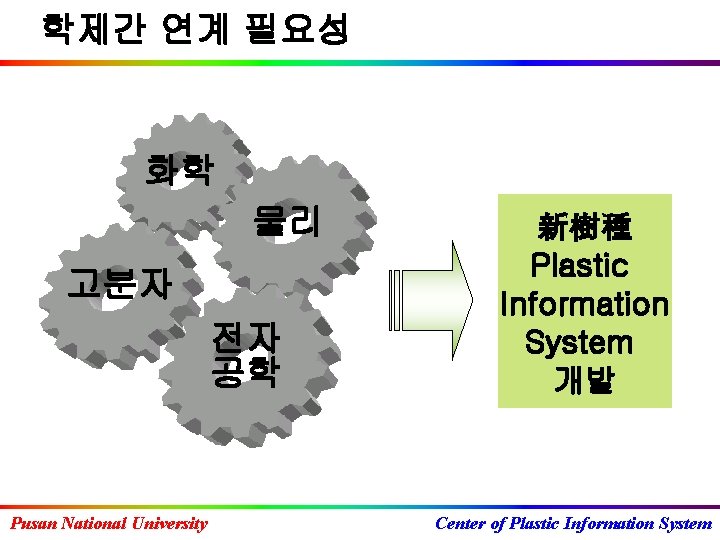 학제간 연계 필요성

화학

물리

고분자

전자
공학

新樹種
Plastic
Information
System
개발

Pusan National University

Center of Plastic Information System